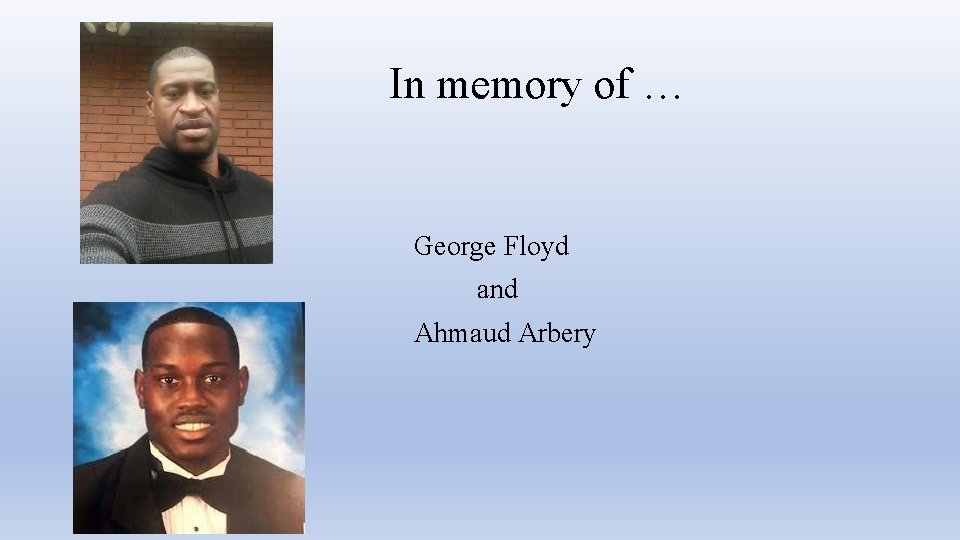 In memory of …

George Floyd
and
Ahmaud Arbery